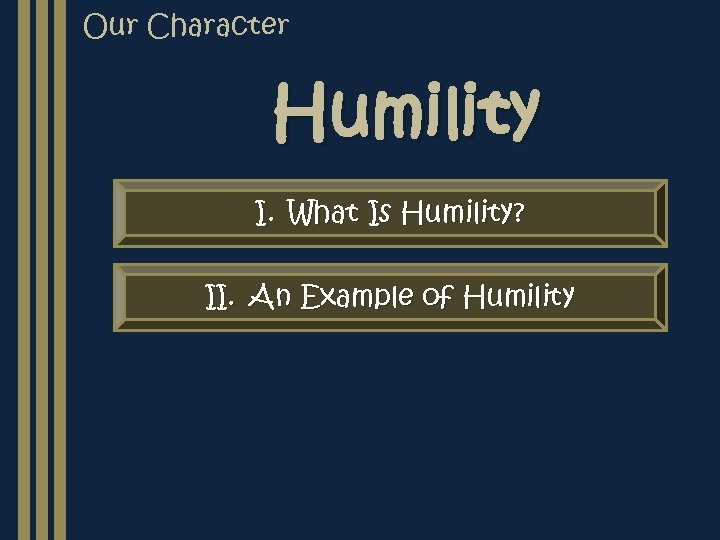 Our Character

Humility

I. What Is Humility?

II. An Example of Humility